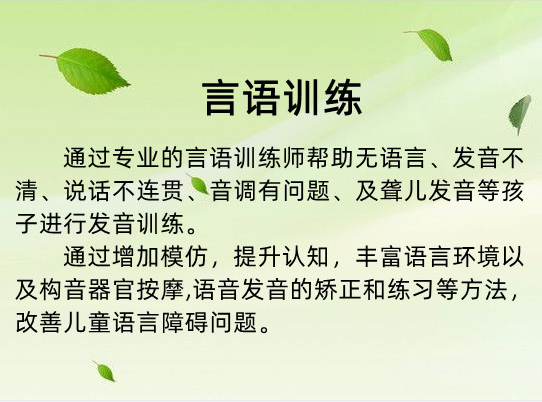 言语训练

通过专业的言语训练师帮助无语言、发音不清、说话不连贯、音调有问题、及聋儿发音等孩子进行发音训练。

通过增加模仿，提升认知，丰富语言环境以及构音器官按摩,语音发音的矫正和练习等方法，改善儿童语言障碍问题。